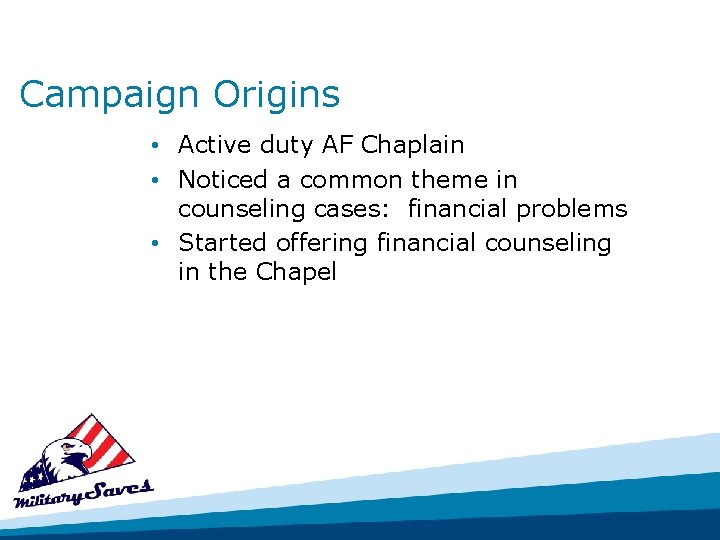 Campaign Origins

• Active duty AF Chaplain
• Noticed a common theme in counseling cases: financial problems
• Started offering financial counseling in the Chapel

Military Saves